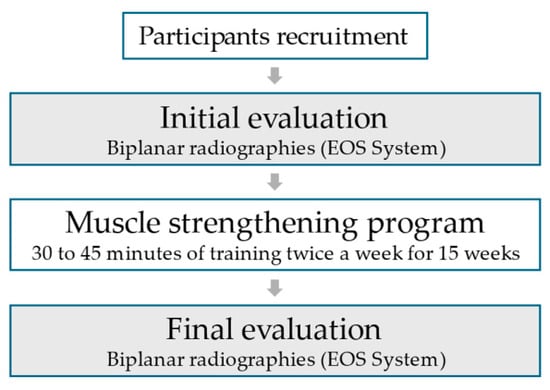 Participants recruitment

Initial evaluation
Biplanar radiographies (EOS System)

Muscle strengthening program
30 to 45 minutes of training twice a week for 15 weeks

Final evaluation
Biplanar radiographies (EOS System)